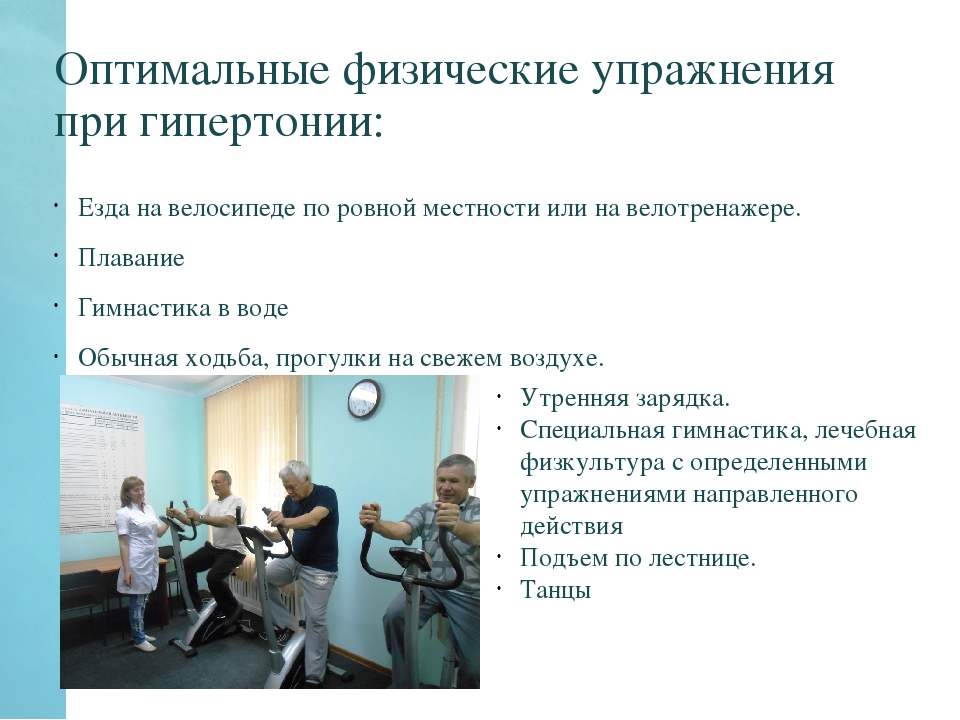 Оптимальные физические упражнения при гипертонии:

• Езда на велосипеде по ровной местности или на велотренажере.

• Плавание

• Гимнастика в воде

• Обычная ходьба, прогулки на свежем воздухе.

• Утренняя зарядка.
• Специальная гимнастика, лечебная физкультура с определенными упражнениями направленного действия
• Подъем по лестнице.
• Танцы